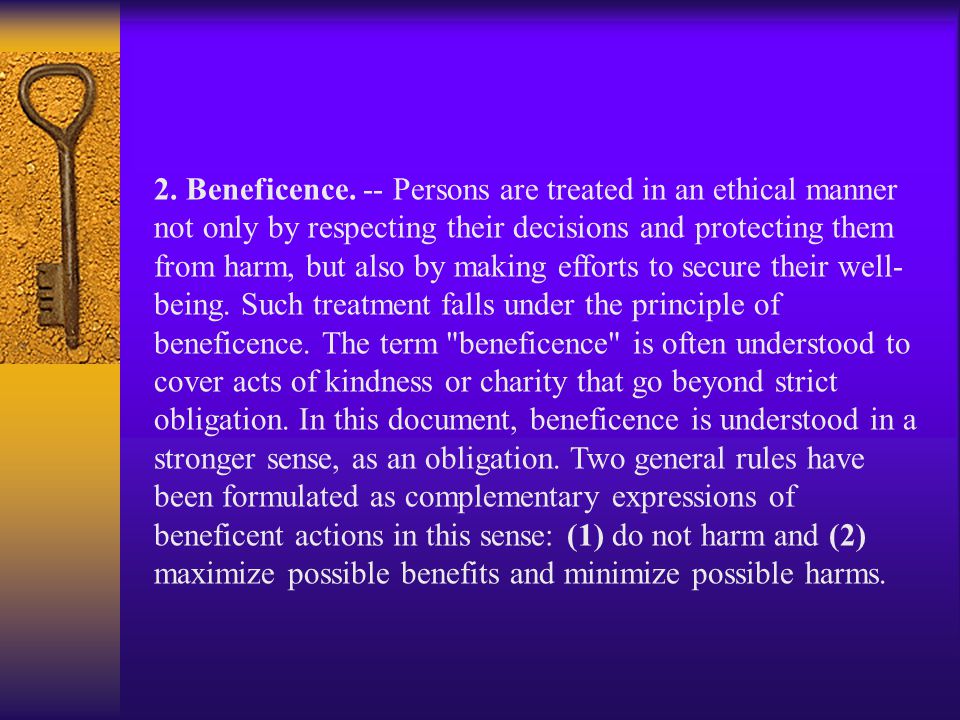 2. Beneficence. -- Persons are treated in an ethical manner not only by respecting their decisions and protecting them from harm, but also by making efforts to secure their well-being. Such treatment falls under the principle of beneficence. The term "beneficence" is often understood to cover acts of kindness or charity that go beyond strict obligation. In this document, beneficence is understood in a stronger sense, as an obligation. Two general rules have been formulated as complementary expressions of beneficent actions in this sense: (1) do not harm and (2) maximize possible benefits and minimize possible harms.